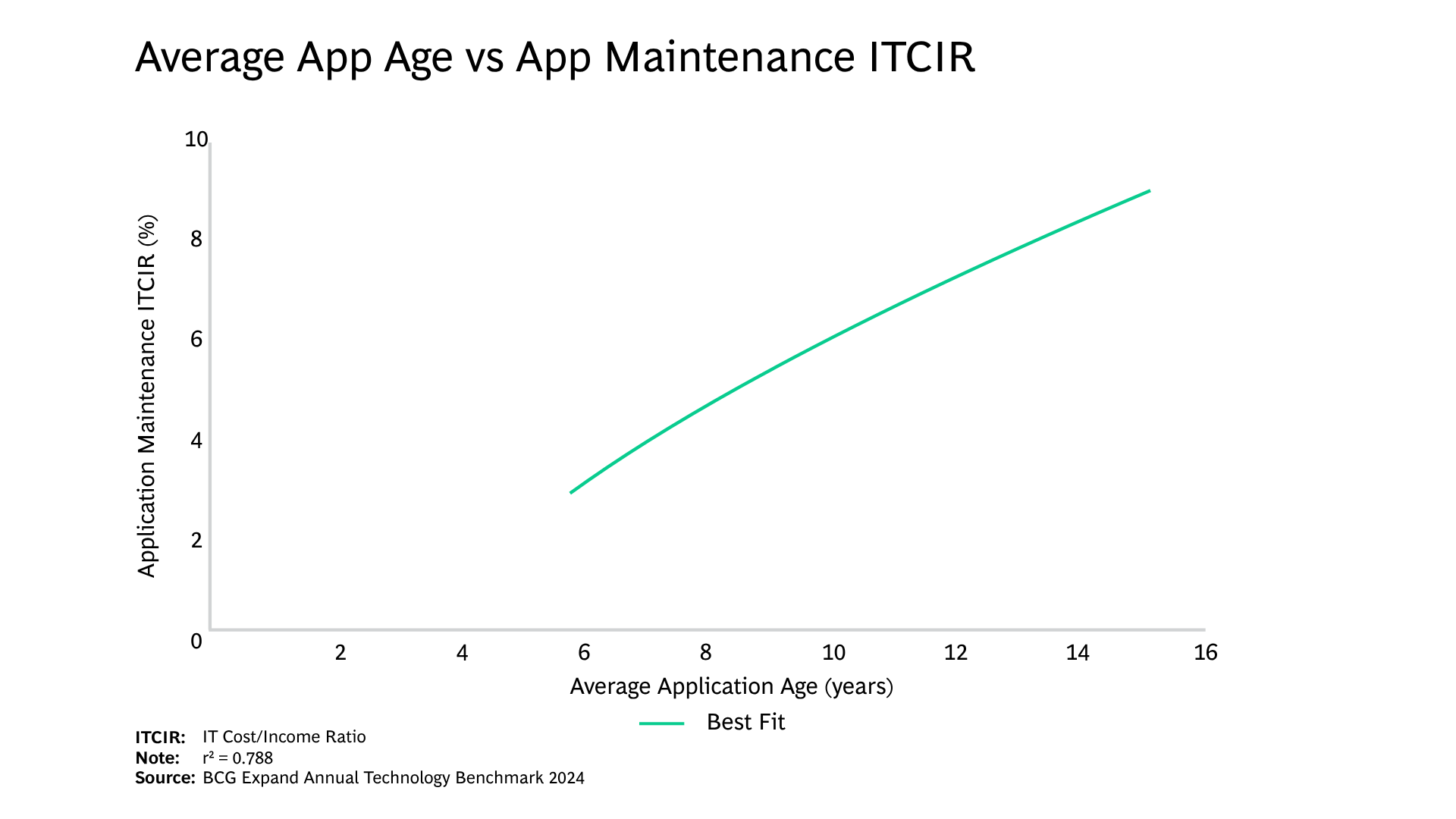 Average App Age vs App Maintenance ITCIR

Application Maintenance ITCIR (%)

10
8
6
4
2
0

2
4
6
8
10
12
14
16

Average Application Age (years)

Best Fit

ITCIR: IT Cost/Income Ratio
Note: $r^2 = 0.788$
Source: BCG Expand Annual Technology Benchmark 2024